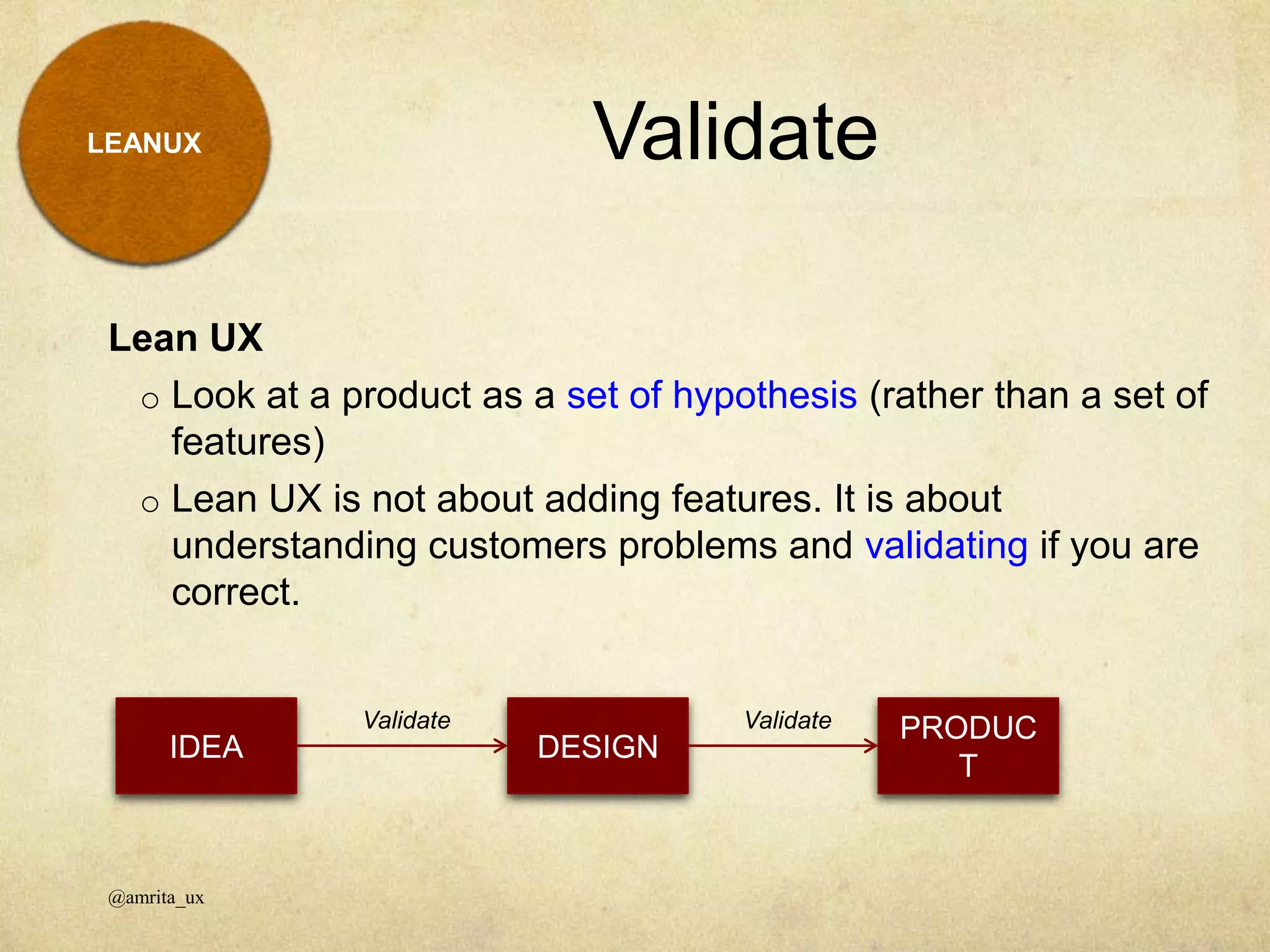 LEANUX

Validate

Lean UX

o Look at a product as a set of hypothesis (rather than a set of features)

o Lean UX is not about adding features. It is about understanding customers problems and validating if you are correct.

IDEA

Validate

DESIGN

Validate

PRODUC
T

@amrita_ux